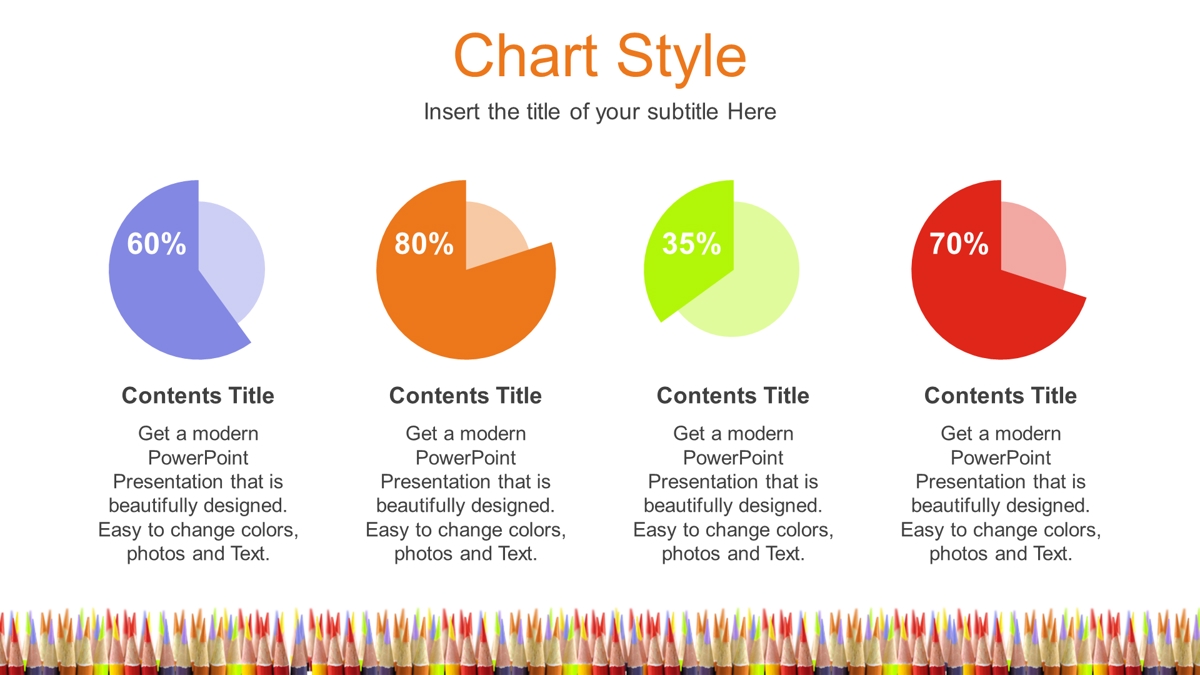 Chart Style

Insert the title of your subtitle Here

60%

Contents Title

Get a modern PowerPoint Presentation that is beautifully designed. Easy to change colors, photos and Text.

80%

Contents Title

Get a modern PowerPoint Presentation that is beautifully designed. Easy to change colors, photos and Text.

35%

Contents Title

Get a modern PowerPoint Presentation that is beautifully designed. Easy to change colors, photos and Text.

70%

Contents Title

Get a modern PowerPoint Presentation that is beautifully designed. Easy to change colors, photos and Text.